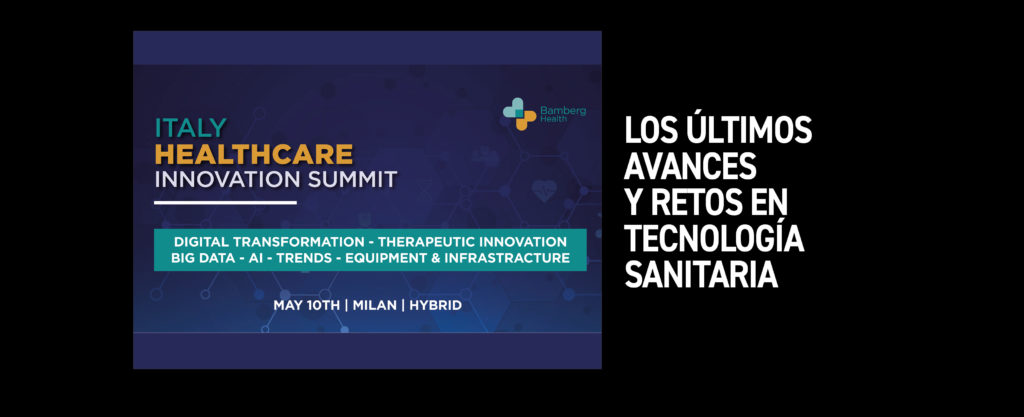 Bamberg Health

ITALY
HEALTHCARE
INNOVATION SUMMIT

DIGITAL TRANSFORMATION - THERAPEUTIC INNOVATION
BIG DATA - AI - TRENDS - EQUIPMENT & INFRASTRUCTURE

MAY 10TH | MILAN | HYBRID

LOS ÚLTIMOS AVANCES Y RETOS EN TECNOLOGÍA SANITARIA